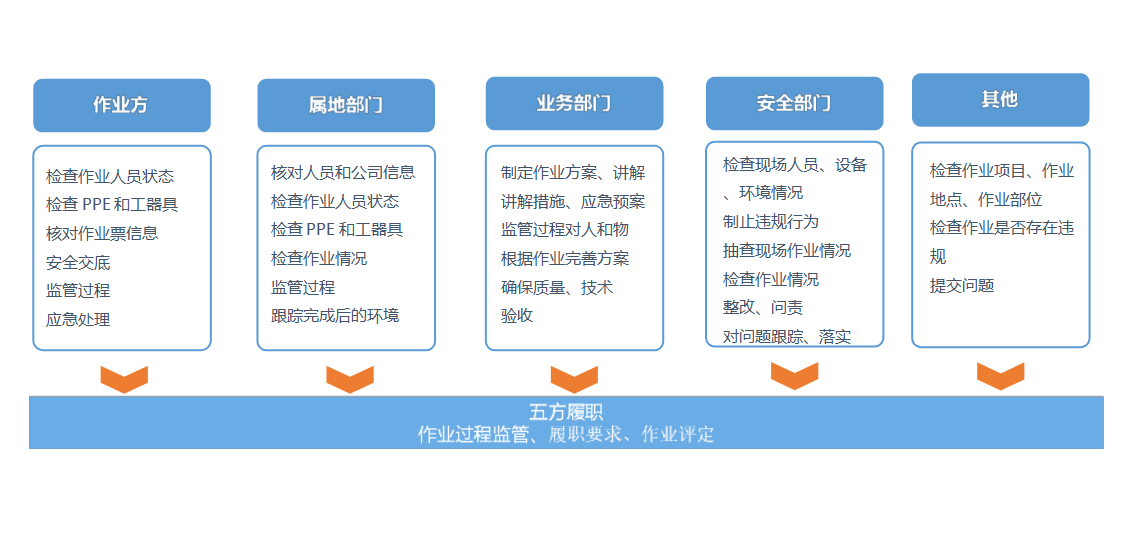 作业方

检查作业人员状态
检查 PPE 和工器具
核对作业票信息
安全交底
监管过程
应急处理

属地部门

核对人员和公司信息
检查作业人员状态
检查 PPE 和工器具
检查作业情况
监管过程
跟踪完成后的环境

业务部门

制定作业方案、讲解
讲解措施、应急预案
监管过程对人和物
根据作业完善方案
确保质量、技术
验收

安全部门

检查现场人员、设备、环境情况
制止违规行为
抽查现场作业情况
检查作业情况
整改、问责
对问题跟踪、落实

其他

检查作业项目、作业地点、作业部位
检查作业是否存在违规
提交问题

五方履职
作业过程监管、履职要求、作业评定